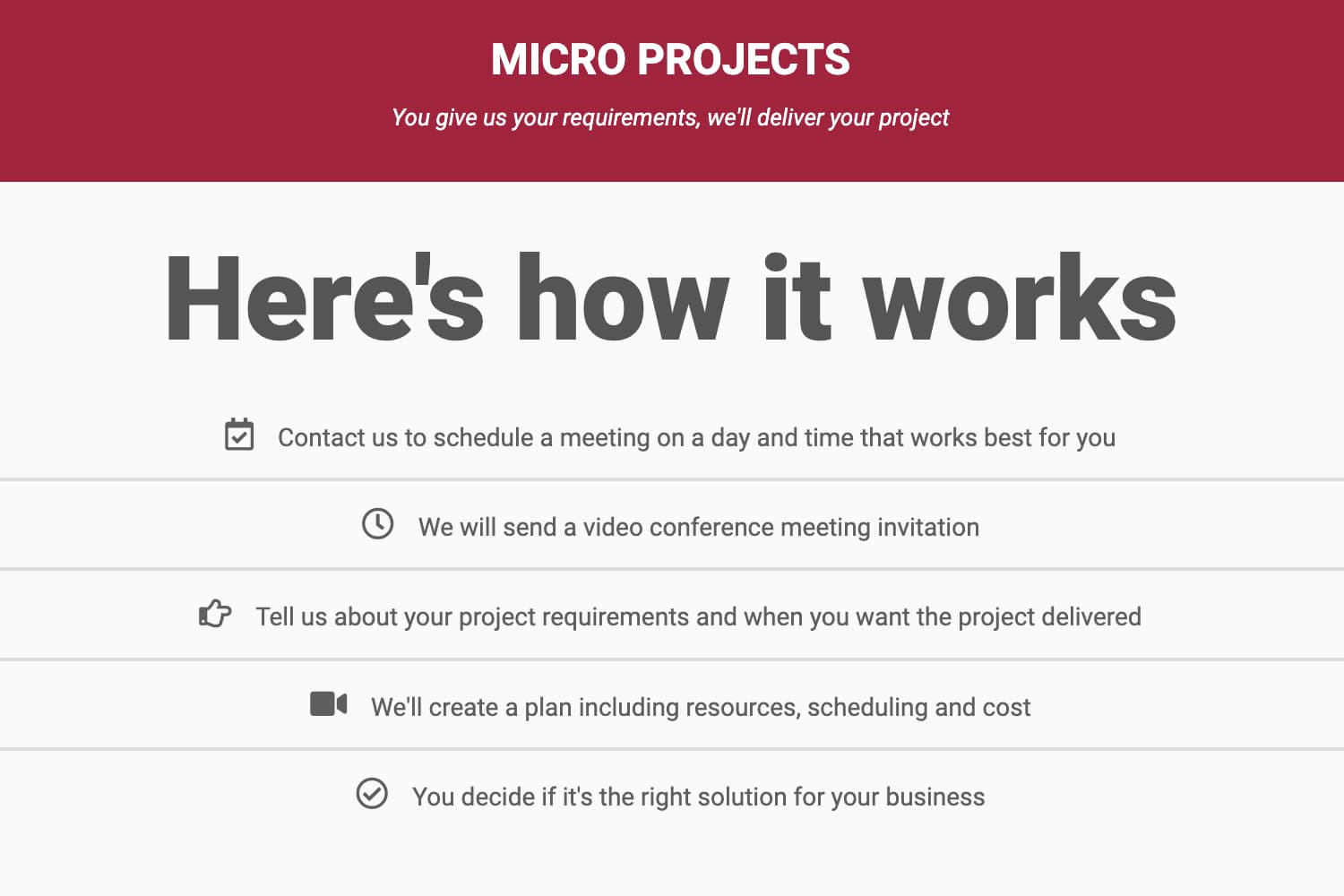 MICRO PROJECTS

You give us your requirements, we'll deliver your project

Here's how it works

Contact us to schedule a meeting on a day and time that works best for you

We will send a video conference meeting invitation

Tell us about your project requirements and when you want the project delivered

We'll create a plan including resources, scheduling and cost

You decide if it's the right solution for your business